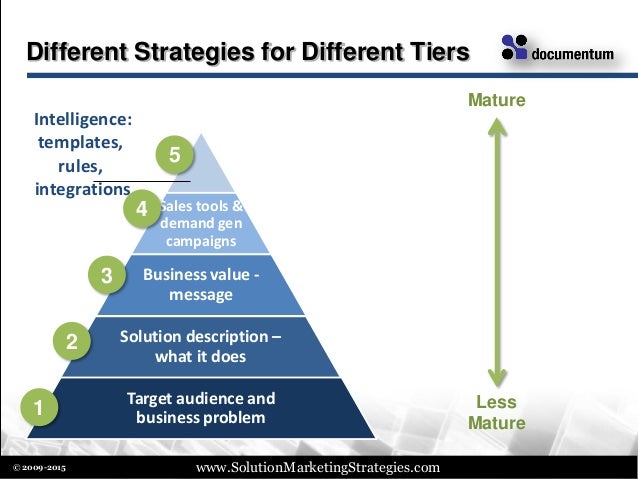 Different Strategies for Different Tiers

documentum

Intelligence: templates, rules, integrations

5

4 Sales tools & demand gen campaigns

3 Business value - message

2 Solution description – what it does

1 Target audience and business problem

Mature

Less Mature

© 2009-2015

www.SolutionMarketingStrategies.com